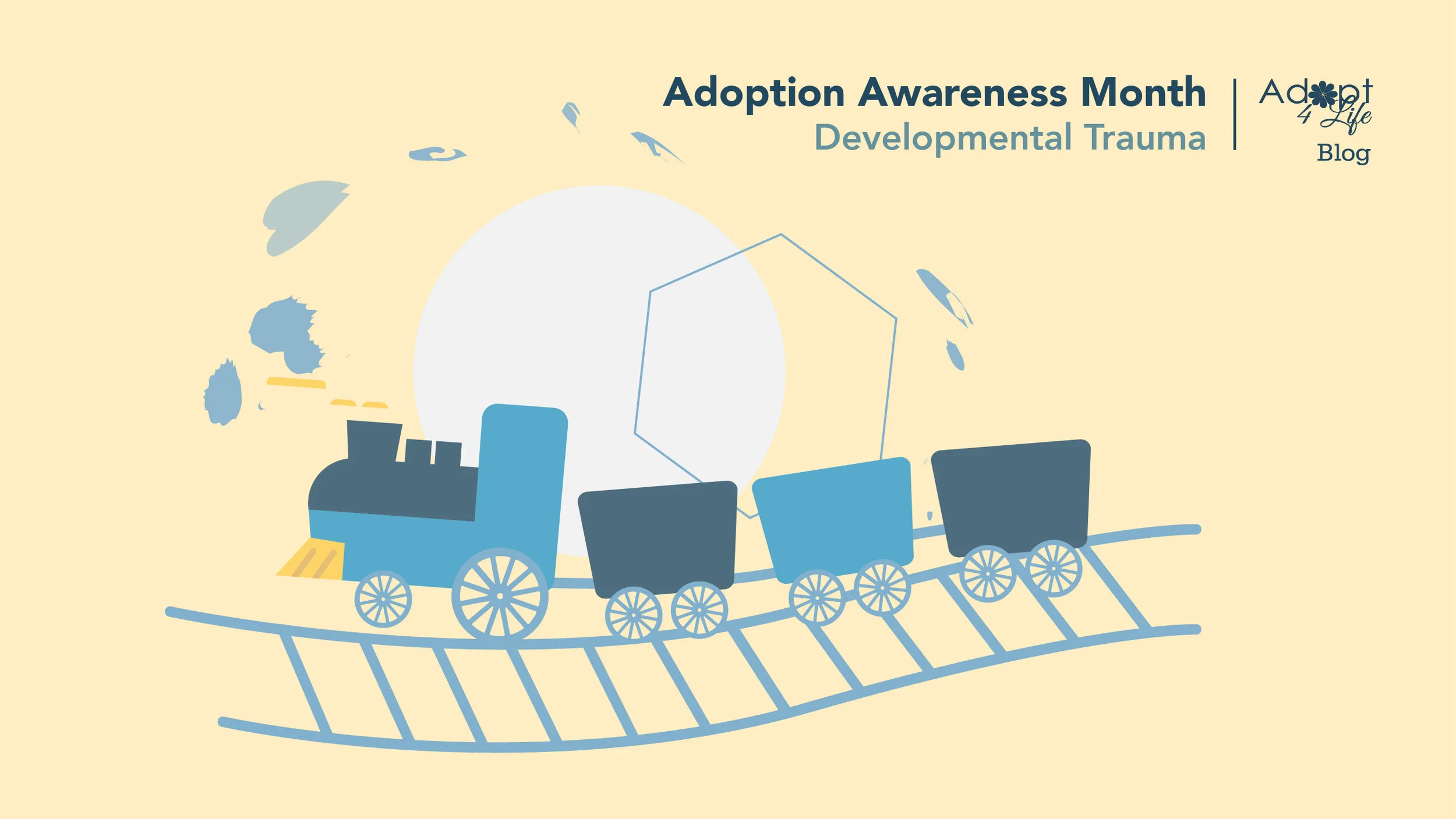 Adoption Awareness Month
Developmental Trauma

Adopt 4 Life
Blog